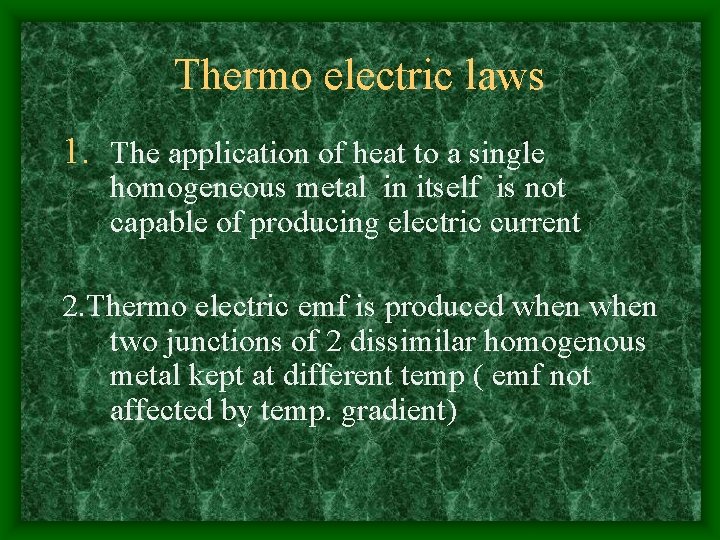 Thermo electric laws

1. The application of heat to a single homogeneous metal in itself is not capable of producing electric current

2.Thermo electric emf is produced when when two junctions of 2 dissimilar homogenous metal kept at different temp ( emf not affected by temp. gradient)